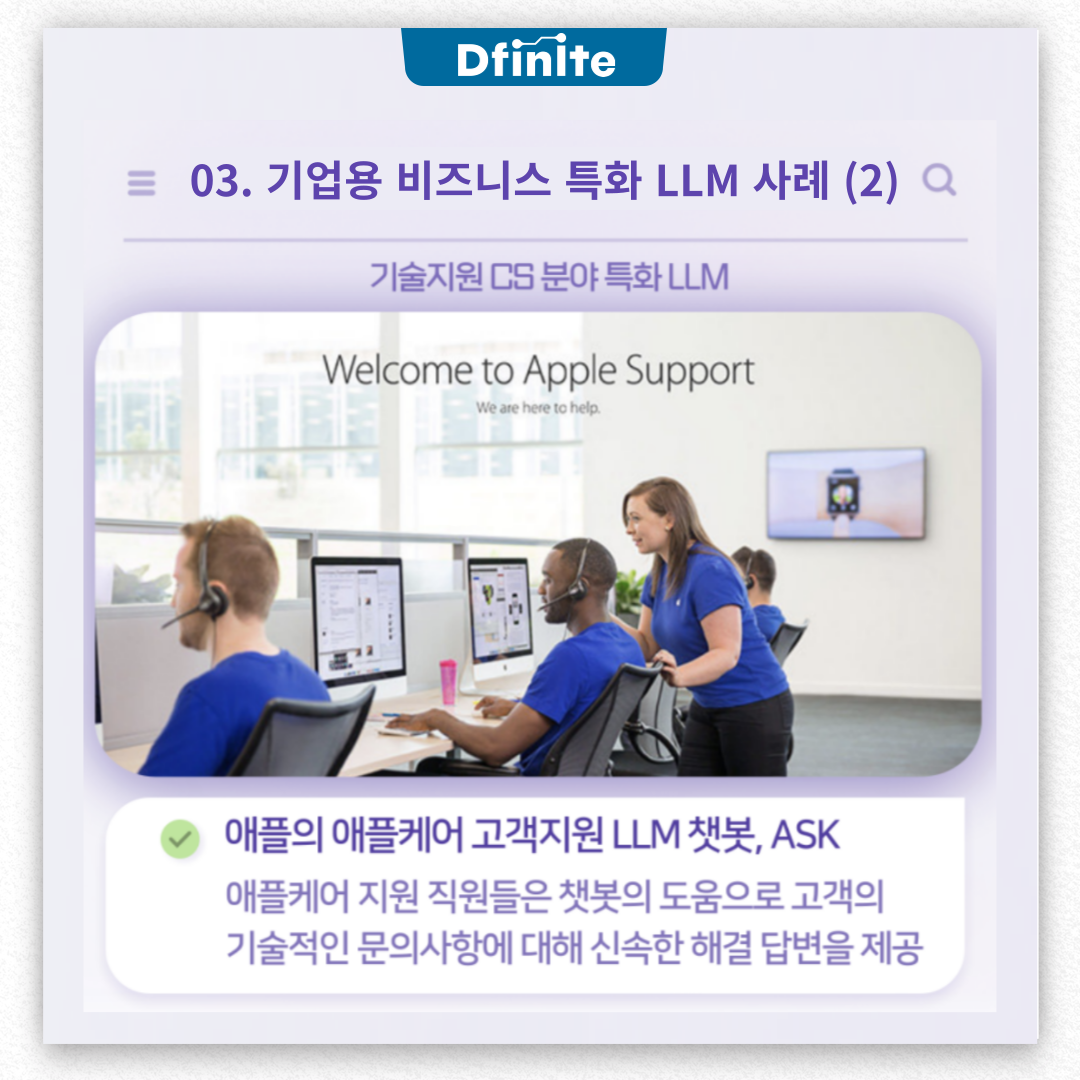 Dfinite

03. 기업용 비즈니스 특화 LLM 사례 (2)

기술지원 CS 분야 특화 LLM

Welcome to Apple Support
We are here to help.

애플의 애플케어 고객지원 LLM 챗봇, ASK

애플케어 지원 직원들은 챗봇의 도움으로 고객의 기술적인 문의사항에 대해 신속한 해결 답변을 제공